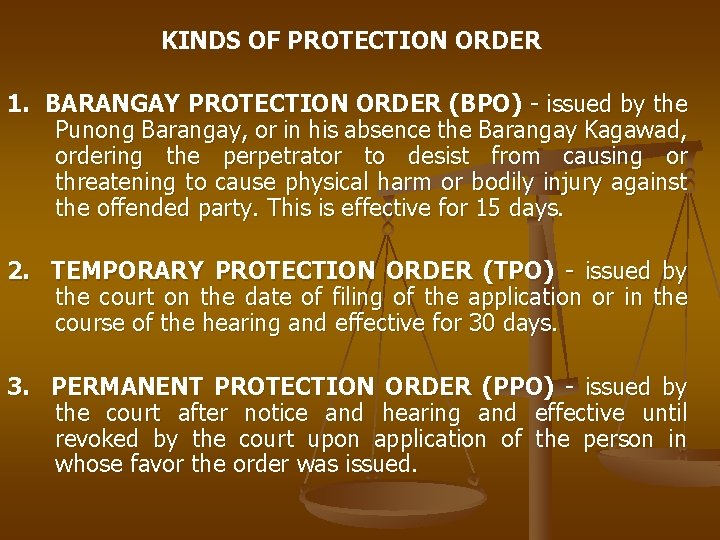 KINDS OF PROTECTION ORDER

1. BARANGAY PROTECTION ORDER (BPO) - issued by the Punong Barangay, or in his absence the Barangay Kagawad, ordering the perpetrator to desist from causing or threatening to cause physical harm or bodily injury against the offended party. This is effective for 15 days.

2. TEMPORARY PROTECTION ORDER (TPO) - issued by the court on the date of filing of the application or in the course of the hearing and effective for 30 days.

3. PERMANENT PROTECTION ORDER (PPO) - issued by the court after notice and hearing and effective until revoked by the court upon application of the person in whose favor the order was issued.